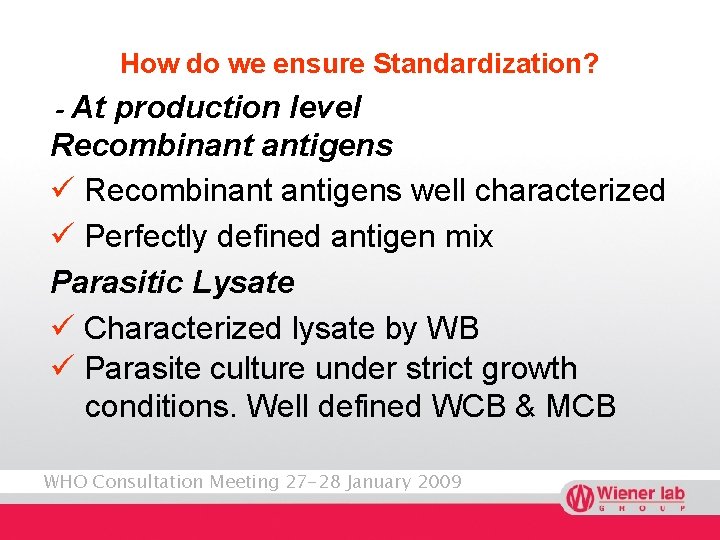 How do we ensure Standardization?

- At production level

Recombinant antigens

✓ Recombinant antigens well characterized

✓ Perfectly defined antigen mix

Parasitic Lysate

✓ Characterized lysate by WB

✓ Parasite culture under strict growth conditions. Well defined WCB & MCB

WHO Consultation Meeting 27-28 January 2009

Wiener lab GROUP